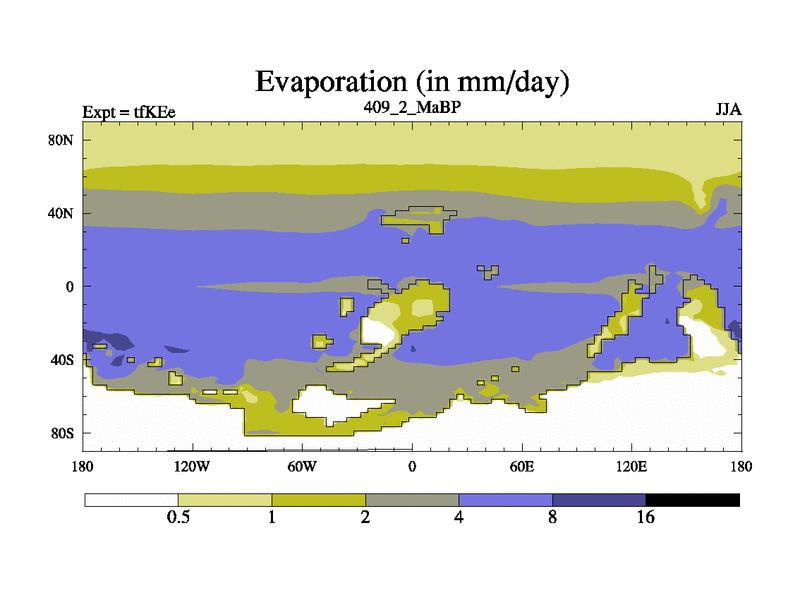 Evaporation (in mm/day)

Expt = tfKEe

409_2_MaBP

JJA

80N

40N

0

40S

80S

180

120W

60W

0

60E

120E

180

0.5

1

2

4

8

16